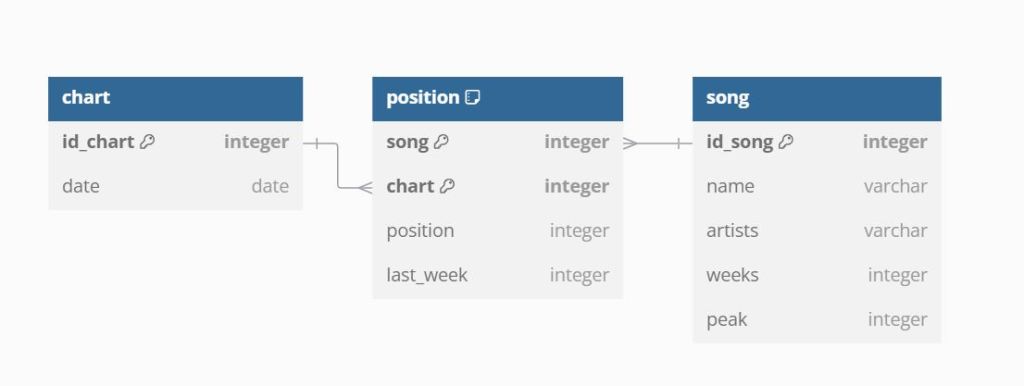 chart

| id_chart | integer |
|---|---|
| date | date |

position

| song | integer |
|---|---|
| chart | integer |
| position | integer |
| last_week | integer |

song

| id_song | integer |
|---|---|
| name | varchar |
| artists | varchar |
| weeks | integer |
| peak | integer |